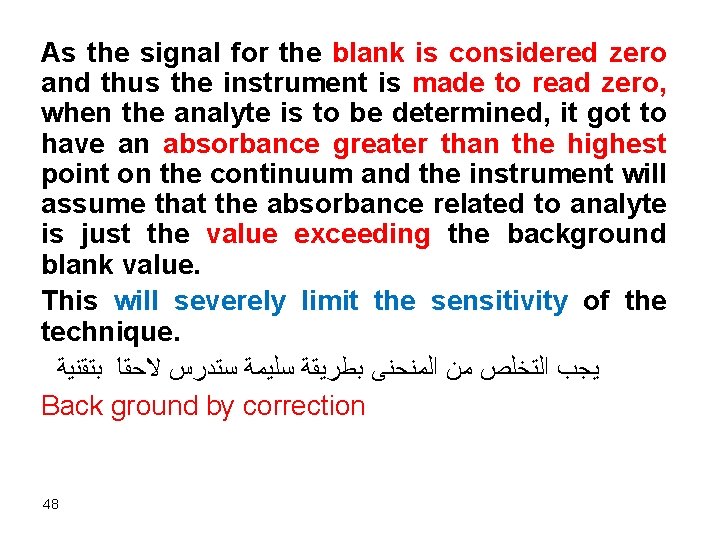 As the signal for the blank is considered zero and thus the instrument is made to read zero, when the analyte is to be determined, it got to have an absorbance greater than the highest point on the continuum and the instrument will assume that the absorbance related to analyte is just the value exceeding the background blank value.

This will severely limit the sensitivity of the technique.

يجب التخلص من المنحنى بطريقة سليمة ستدرس لاحقا بتقنية

Back ground by correction

48